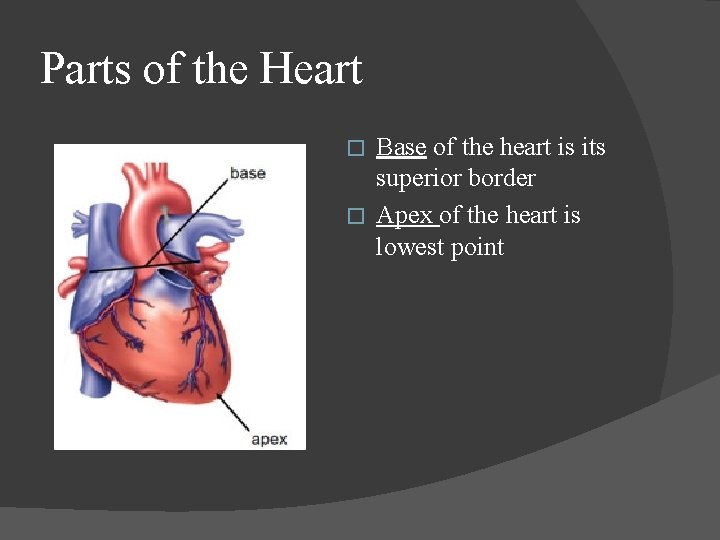 Parts of the Heart

base

apex

□ Base of the heart is its superior border

□ Apex of the heart is lowest point